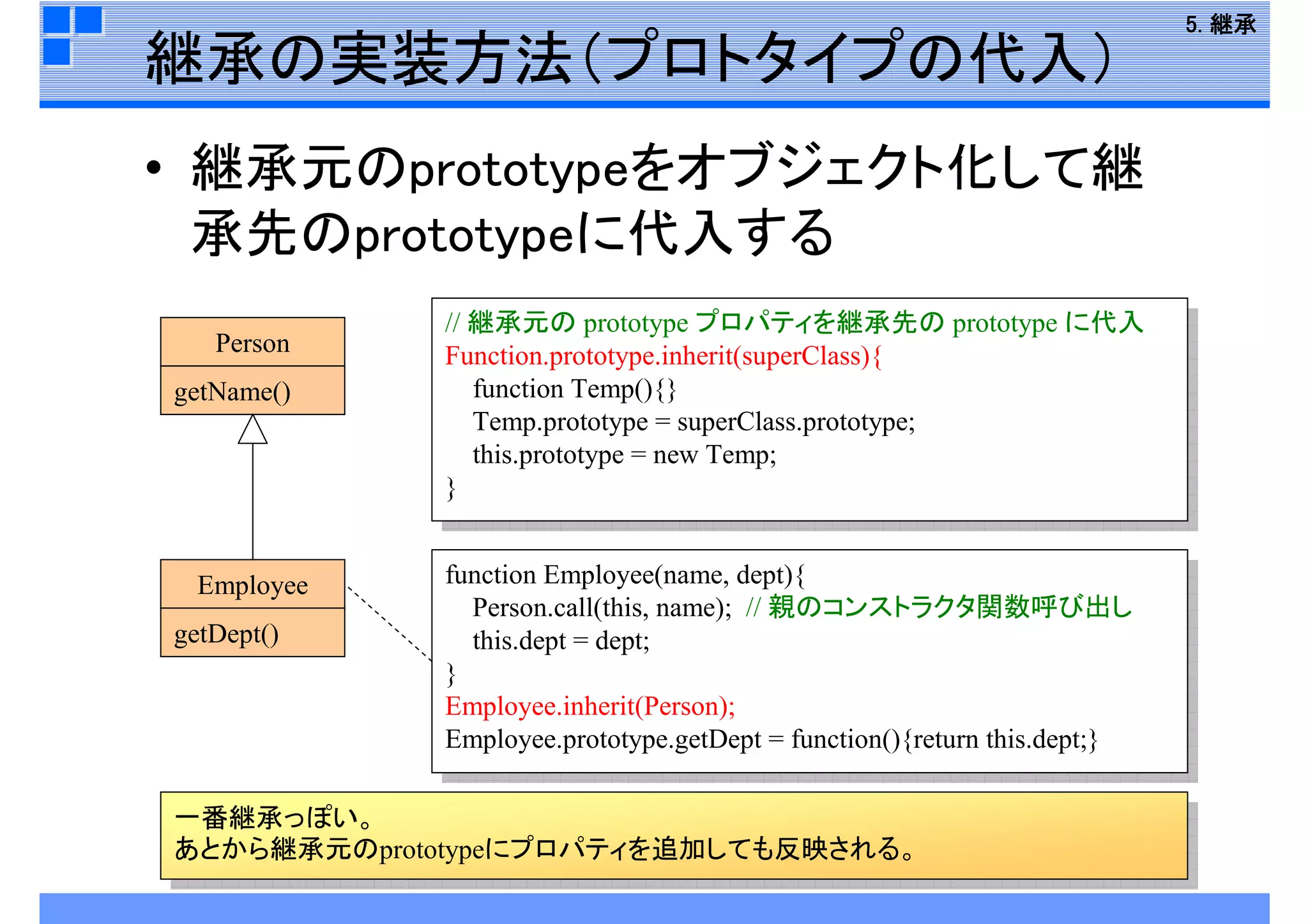 5. 継承

継承の実装方法(プロトタイプの代入)

• 継承元のprototypeをオブジェクト化して継承先のprototypeに代入する

Person

getName()

Employee

getDept()

// 継承元の prototype プロパティを継承先の prototype に代入
Function.prototype.inherit(superClass){
function Temp(){}
Temp.prototype = superClass.prototype;
this.prototype = new Temp;
}

function Employee(name, dept){
Person.call(this, name); // 親のコンストラクタ関数呼び出し
this.dept = dept;
}
Employee.inherit(Person);
Employee.prototype.getDept = function(){return this.dept;}

一番継承っぽい。
あとから継承元のprototypeにプロパティを追加しても反映される。